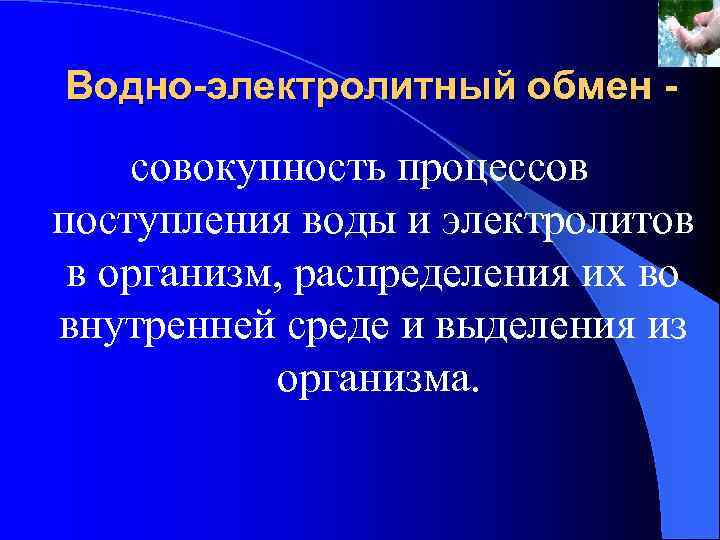 Водно-электролитный обмен -

совокупность процессов поступления воды и электролитов в организм, распределения их во внутренней среде и выделения из организма.